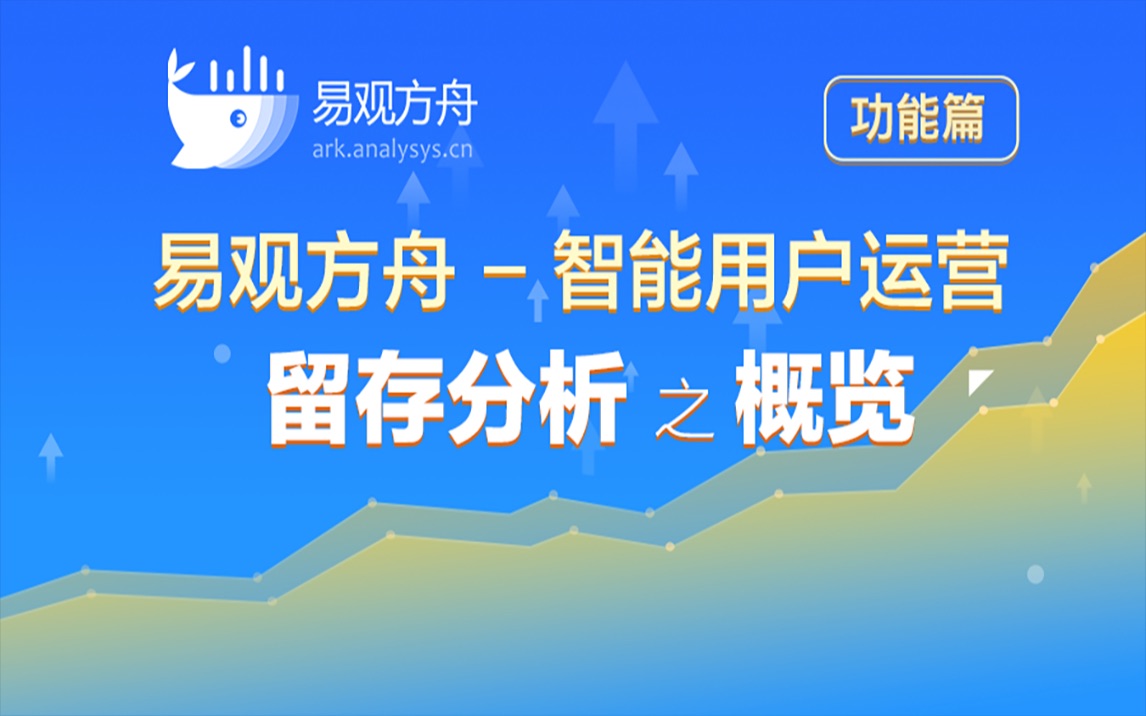 易观方舟
ark.analysys.cn

功能篇

易观方舟 – 智能用户运营

留存分析 之 概览